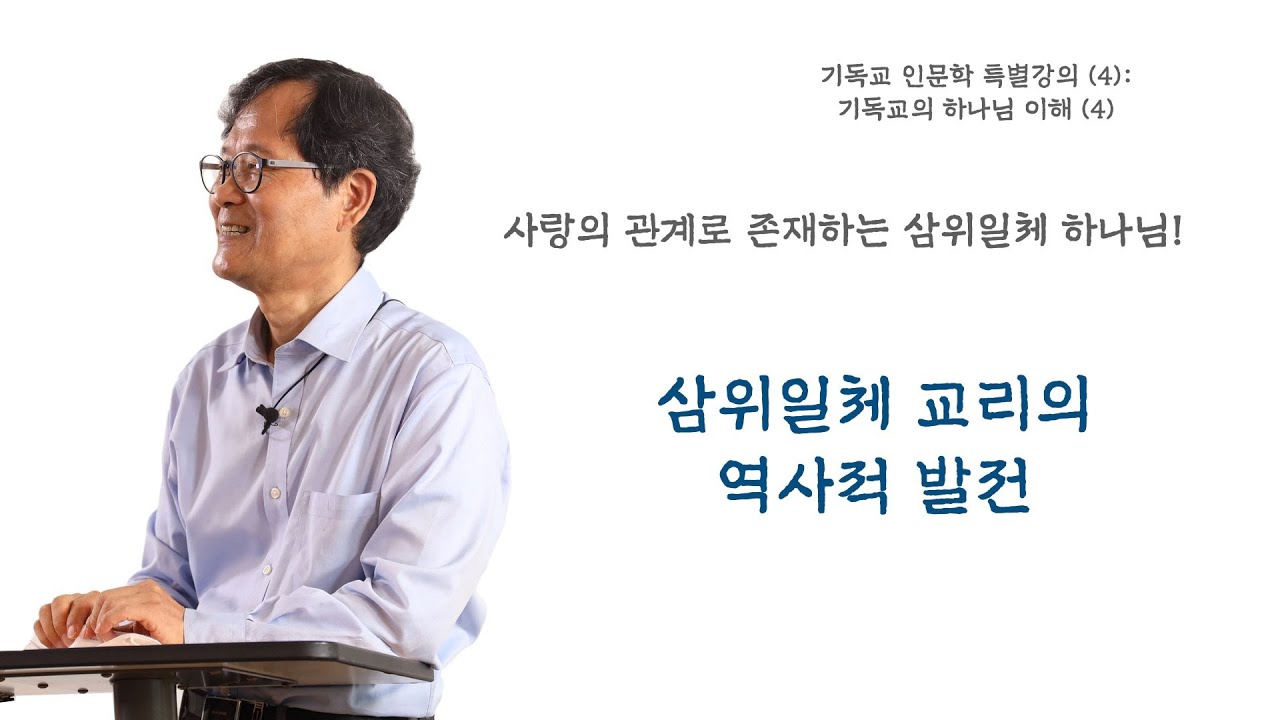 기독교 인문학 특별강의 (4):
기독교의 하나님 이해 (4)

사랑의 관계로 존재하는 삼위일체 하나님!

삼위일체 교리의
역사적 발전